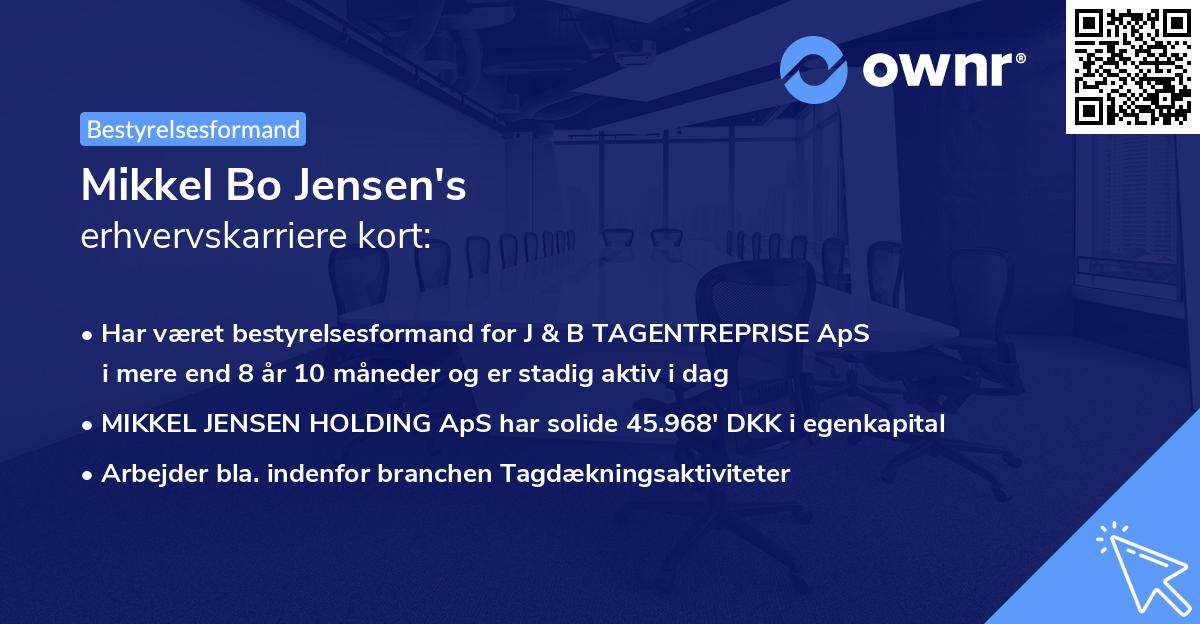 ownr®

Bestyrelsesformand

Mikkel Bo Jensen's
erhvervskarriere kort:

• Har været bestyrelsesformand for J & B TAGENTREPRISE ApS i mere end 8 år 10 måneder og er stadig aktiv i dag

• MIKKEL JENSEN HOLDING ApS har solide 45.968' DKK i egenkapital

• Arbejder bla. indenfor branchen Tagdækningsaktiviteter